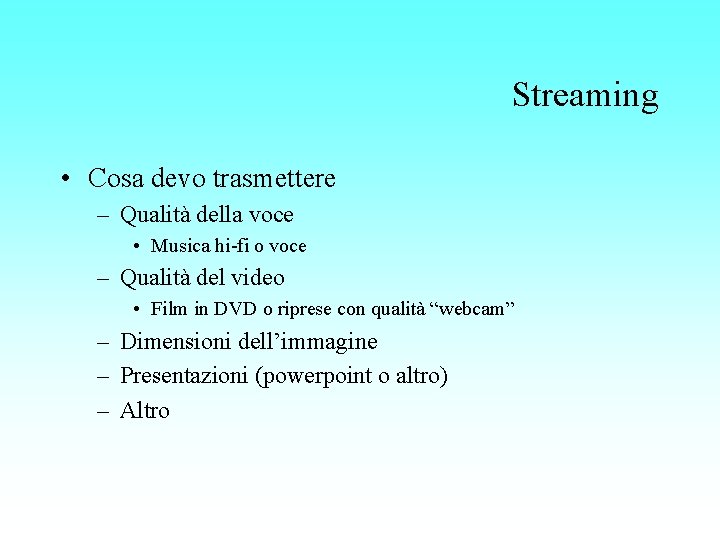 Streaming

• Cosa devo trasmettere
– Qualità della voce
• Musica hi-fi o voce
– Qualità del video
• Film in DVD o riprese con qualità “webcam”
– Dimensioni dell’immagine
– Presentazioni (powerpoint o altro)
– Altro